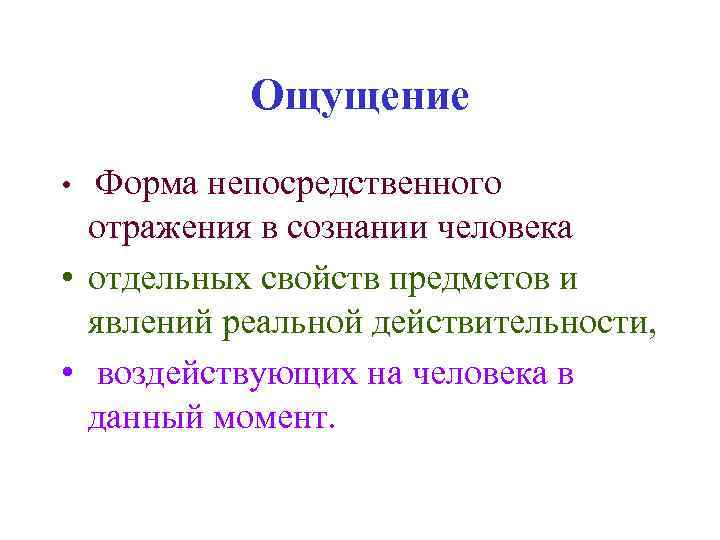 Ощущение

• Форма непосредственного отражения в сознании человека
• отдельных свойств предметов и явлений реальной действительности,
• воздействующих на человека в данный момент.